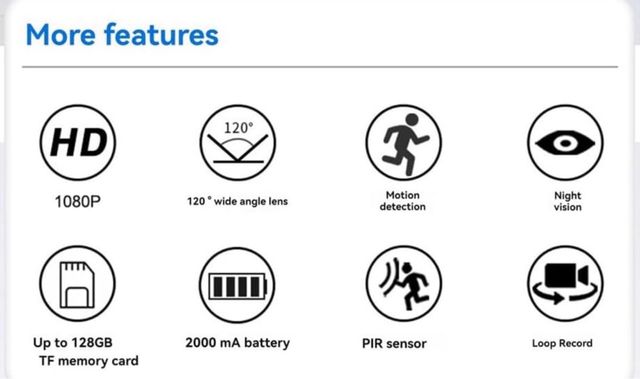 More features

HD
1080P

120°
120 ° wide angle lens

Motion detection

Night vision

Up to 128GB TF memory card

2000 mA battery

PIR sensor

Loop Record